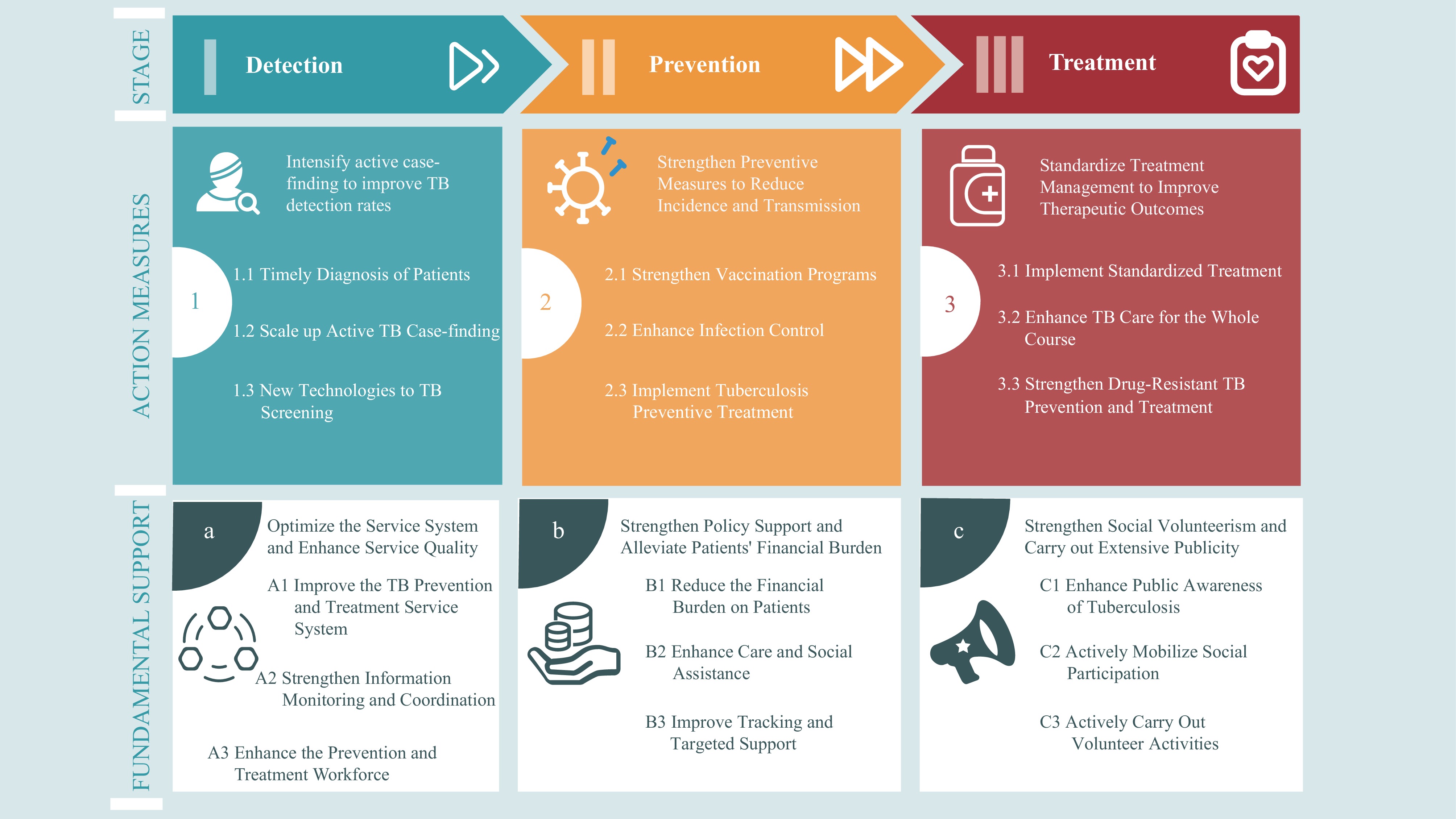 STAGE

Detection

Prevention

Treatment

ACTION MEASURES

Intensify active case-finding to improve TB detection rates

1

1.1 Timely Diagnosis of Patients

1.2 Scale up Active TB Case-finding

1.3 New Technologies to TB Screening

Strengthen Preventive Measures to Reduce Incidence and Transmission

2

2.1 Strengthen Vaccination Programs

2.2 Enhance Infection Control

2.3 Implement Tuberculosis Preventive Treatment

Standardize Treatment Management to Improve Therapeutic Outcomes

3

3.1 Implement Standardized Treatment

3.2 Enhance TB Care for the Whole Course

3.3 Strengthen Drug-Resistant TB Prevention and Treatment

FUNDAMENTAL SUPPORT

a

Optimize the Service System and Enhance Service Quality

A1 Improve the TB Prevention and Treatment Service System

A2 Strengthen Information Monitoring and Coordination

A3 Enhance the Prevention and Treatment Workforce

b

Strengthen Policy Support and Alleviate Patients' Financial Burden

B1 Reduce the Financial Burden on Patients

B2 Enhance Care and Social Assistance

B3 Improve Tracking and Targeted Support

c

Strengthen Social Volunteerism and Carry out Extensive Publicity

C1 Enhance Public Awareness of Tuberculosis

C2 Actively Mobilize Social Participation

C3 Actively Carry Out Volunteer Activities